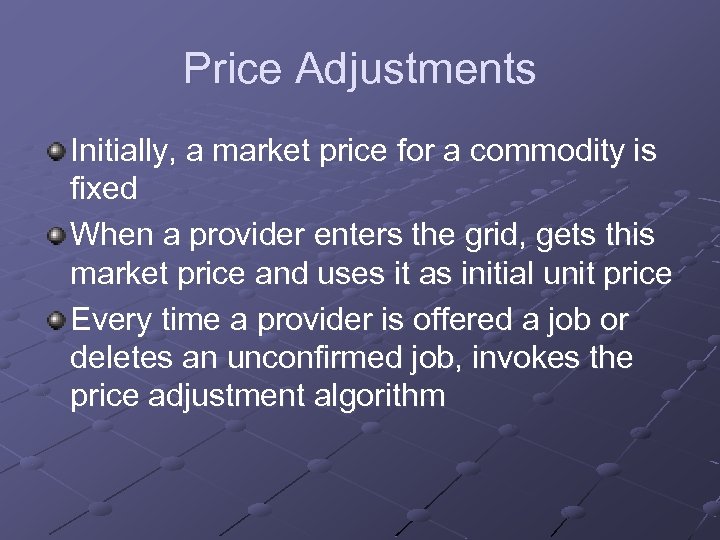 Price Adjustments

Initially, a market price for a commodity is fixed

When a provider enters the grid, gets this market price and uses it as initial unit price

Every time a provider is offered a job or deletes an unconfirmed job, invokes the price adjustment algorithm